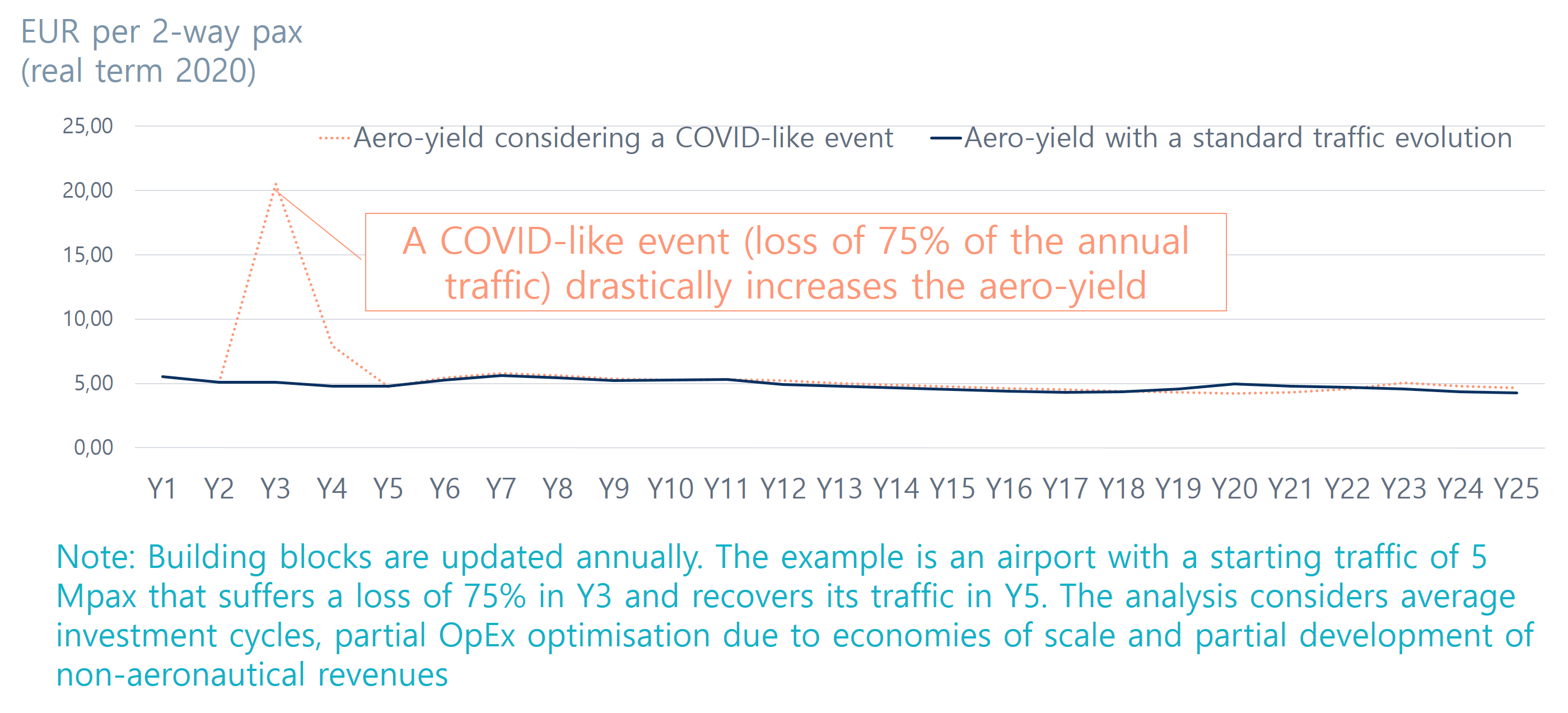 EUR per 2-way pax
(real term 2020)

25,00
20,00
15,00
10,00
5,00
0,00

Aero-yield considering a COVID-like event
Aero-yield with a standard traffic evolution

A COVID-like event (loss of 75% of the annual traffic) drastically increases the aero-yield

Y1 Y2 Y3 Y4 Y5 Y6 Y7 Y8 Y9 Y10 Y11 Y12 Y13 Y14 Y15 Y16 Y17 Y18 Y19 Y20 Y21 Y22 Y23 Y24 Y25

Note: Building blocks are updated annually. The example is an airport with a starting traffic of 5 Mpax that suffers a loss of 75% in Y3 and recovers its traffic in Y5. The analysis considers average investment cycles, partial OpEx optimisation due to economies of scale and partial development of non-aeronautical revenues